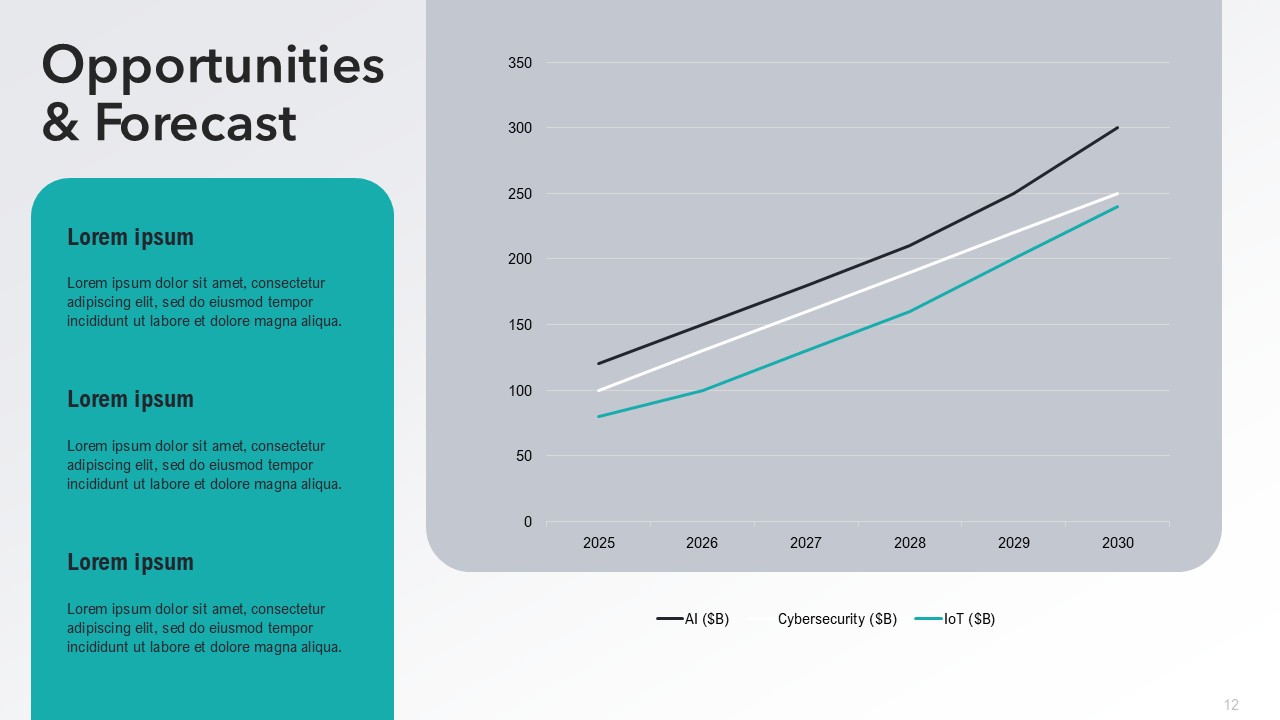 Opportunities & Forecast

Lorem ipsum

Lorem ipsum dolor sit amet, consectetur adipiscing elit, sed do eiusmod tempor incididunt ut labore et dolore magna aliqua.

Lorem ipsum

Lorem ipsum dolor sit amet, consectetur adipiscing elit, sed do eiusmod tempor incididunt ut labore et dolore magna aliqua.

Lorem ipsum

Lorem ipsum dolor sit amet, consectetur adipiscing elit, sed do eiusmod tempor incididunt ut labore et dolore magna aliqua.

350
300
250
200
150
100
50
0
2025 2026 2027 2028 2029 2030

AI ($B) Cybersecurity ($B) IoT ($B)

12